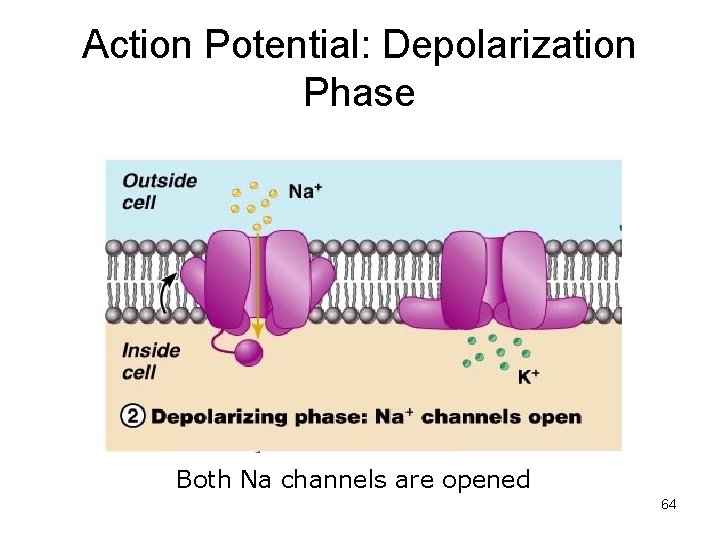 Action Potential: Depolarization Phase

Outside cell

$Na^+$

Inside cell

$K^+$

② Depolarizing phase: $Na^+$ channels open

Both Na channels are opened

64